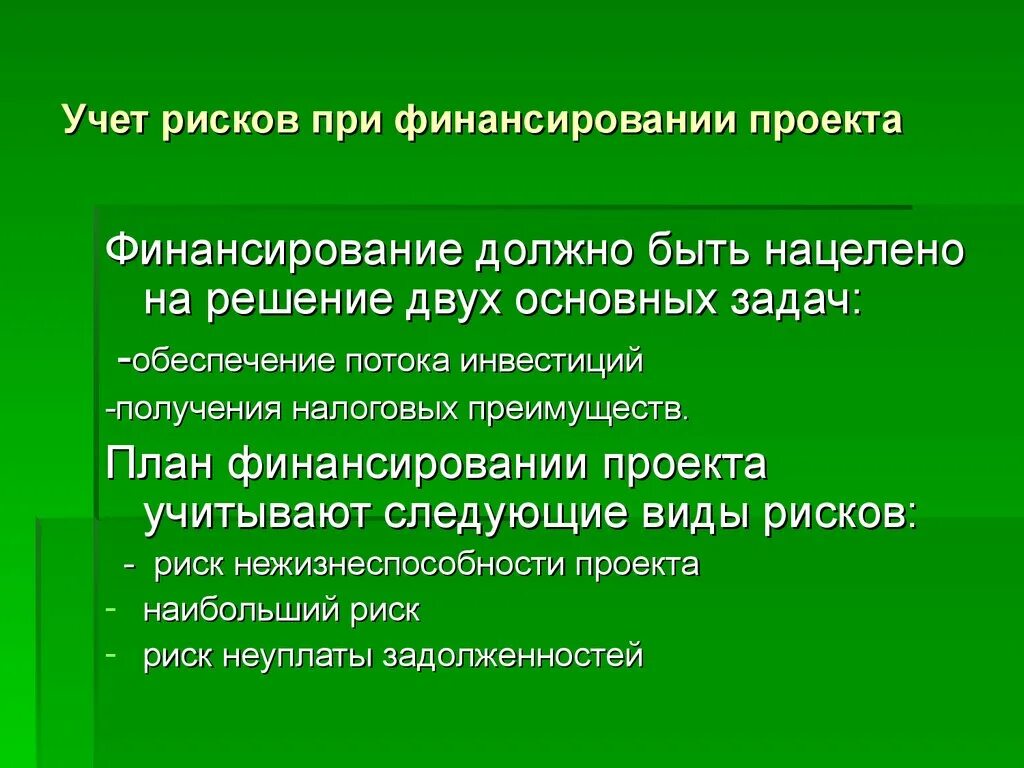 Учет рисков при финансировании проекта

Финансирование должно быть нацелено на решение двух основных задач:

-обеспечение потока инвестиций

-получения налоговых преимуществ.

План финансировании проекта учитывают следующие виды рисков:

- риск нежизнеспособности проекта
- наибольший риск
- риск неуплаты задолженностей